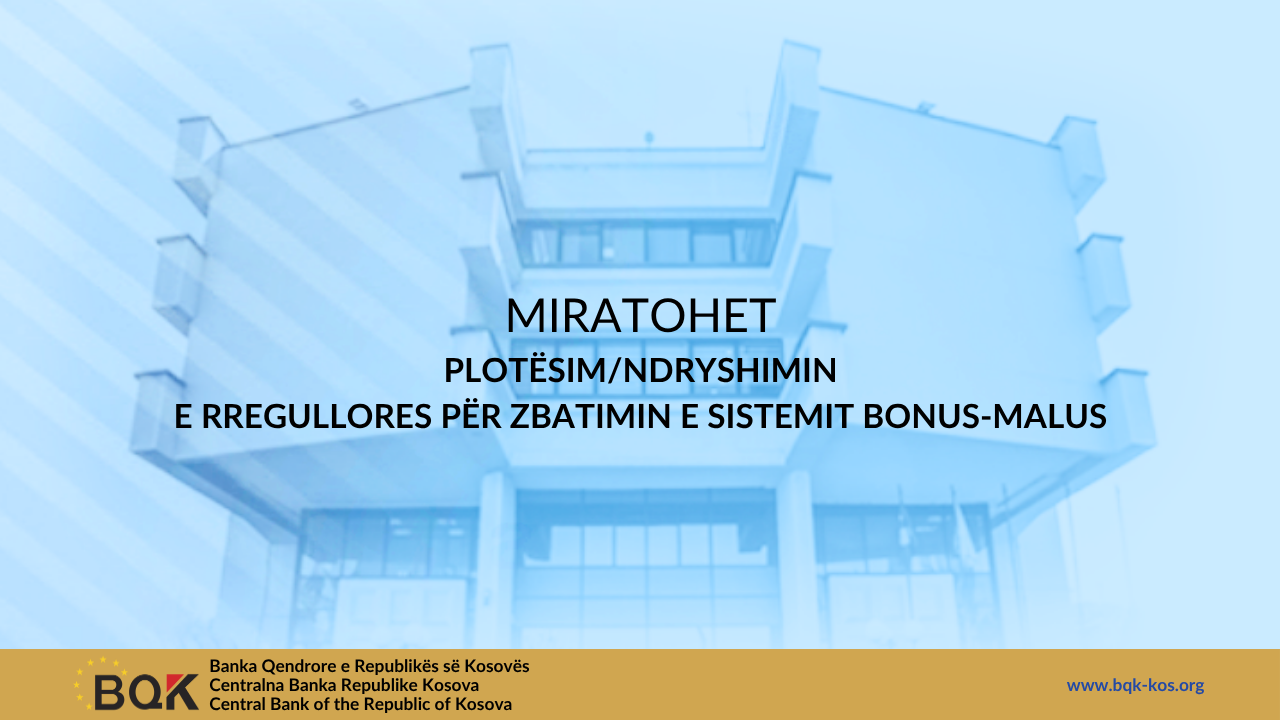 MIRATOHET
PLOTËSIM/NDRYSHIMIN
E RREGULLORES PËR ZBATIMIN E SISTEMIT BONUS-MALUS

BQK
Banka Qendrore e Republikës së Kosovës
Centralna Banka Republike Kosova
Central Bank of the Republic of Kosova

www.bqk-kos.org